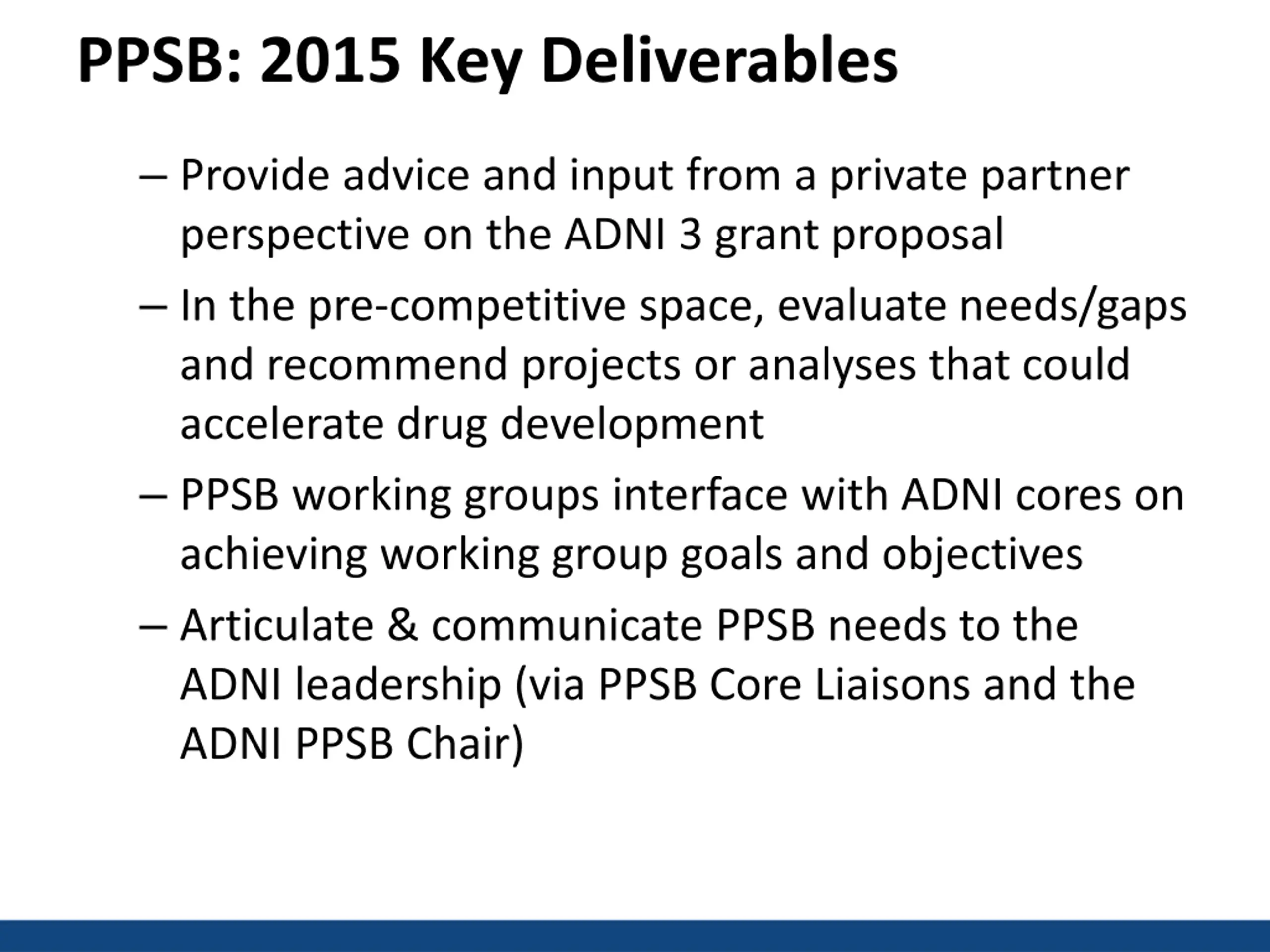 PPSB: 2015 Key Deliverables

– Provide advice and input from a private partner perspective on the ADNI 3 grant proposal

– In the pre-competitive space, evaluate needs/gaps and recommend projects or analyses that could accelerate drug development

– PPSB working groups interface with ADNI cores on achieving working group goals and objectives

– Articulate & communicate PPSB needs to the ADNI leadership (via PPSB Core Liaisons and the ADNI PPSB Chair)